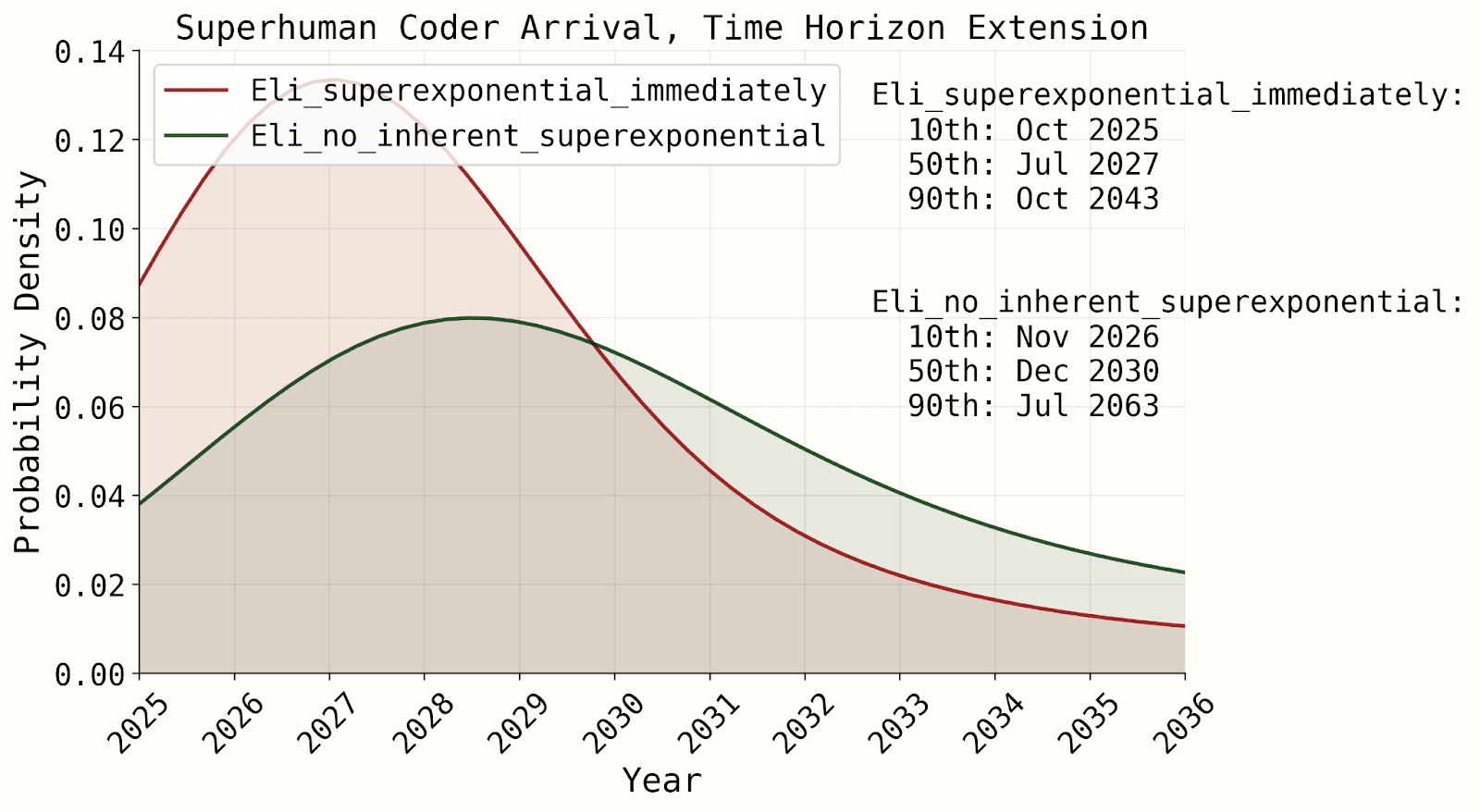 Superhuman Coder Arrival, Time Horizon Extension

Eli_superexponential_immediately
Eli_no_inherent_superexponential

Eli_superexponential_immediately:
10th: Oct 2025
50th: Jul 2027
90th: Oct 2043

Eli_no_inherent_superexponential:
10th: Nov 2026
50th: Dec 2030
90th: Jul 2063

Probability Density
0.14
0.12
0.10
0.08
0.06
0.04
0.02
0.00

2025
2026
2027
2028
2029
2030
2031
2032
2033
2034
2035
2036

Year